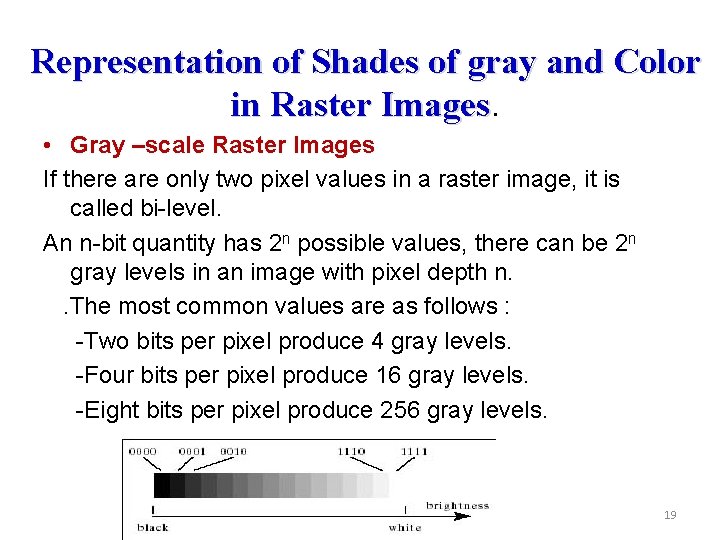 Representation of Shades of gray and Color in Raster Images.

• Gray –scale Raster Images

If there are only two pixel values in a raster image, it is called bi-level.

An n-bit quantity has $2^n$ possible values, there can be $2^n$ gray levels in an image with pixel depth n.

.The most common values are as follows :

-Two bits per pixel produce 4 gray levels.

-Four bits per pixel produce 16 gray levels.

-Eight bits per pixel produce 256 gray levels.

0000 0001 0010 1110 1111

brightness

black white

19